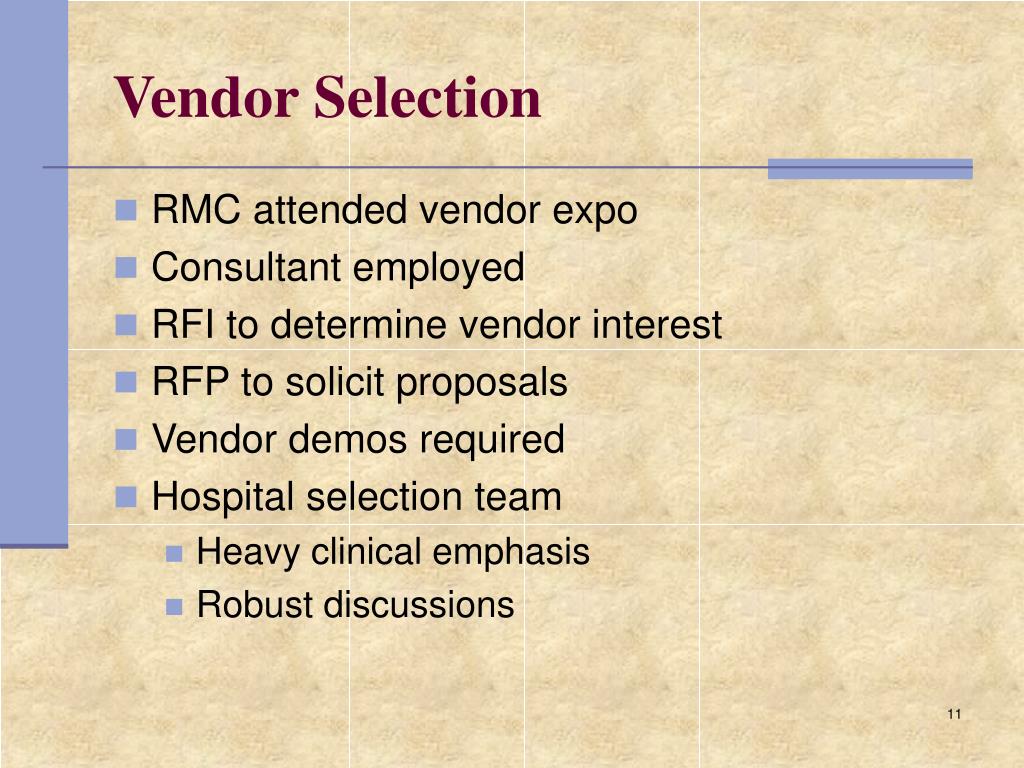 Vendor Selection

- RMC attended vendor expo
- Consultant employed
- RFI to determine vendor interest
- RFP to solicit proposals
- Vendor demos required
- Hospital selection team
  - Heavy clinical emphasis
  - Robust discussions

11